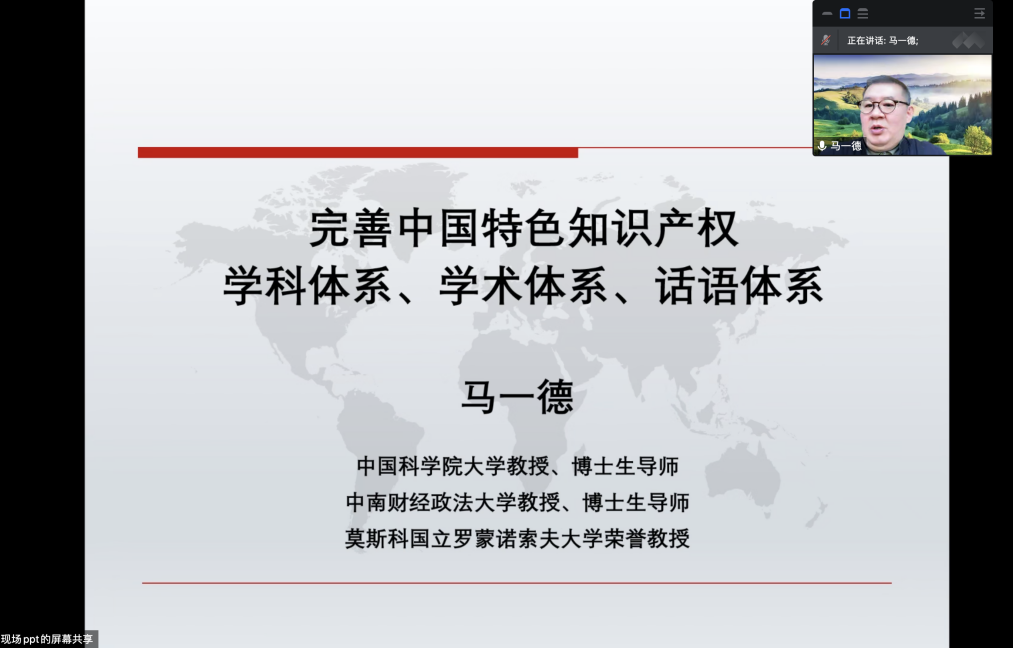 正在讲话: 马一德;

马一德

完善中国特色知识产权
学科体系、学术体系、话语体系

马一德

中国科学院大学教授、博士生导师
中南财经政法大学教授、博士生导师
莫斯科国立罗蒙诺索夫大学荣誉教授

现场ppt的屏幕共享